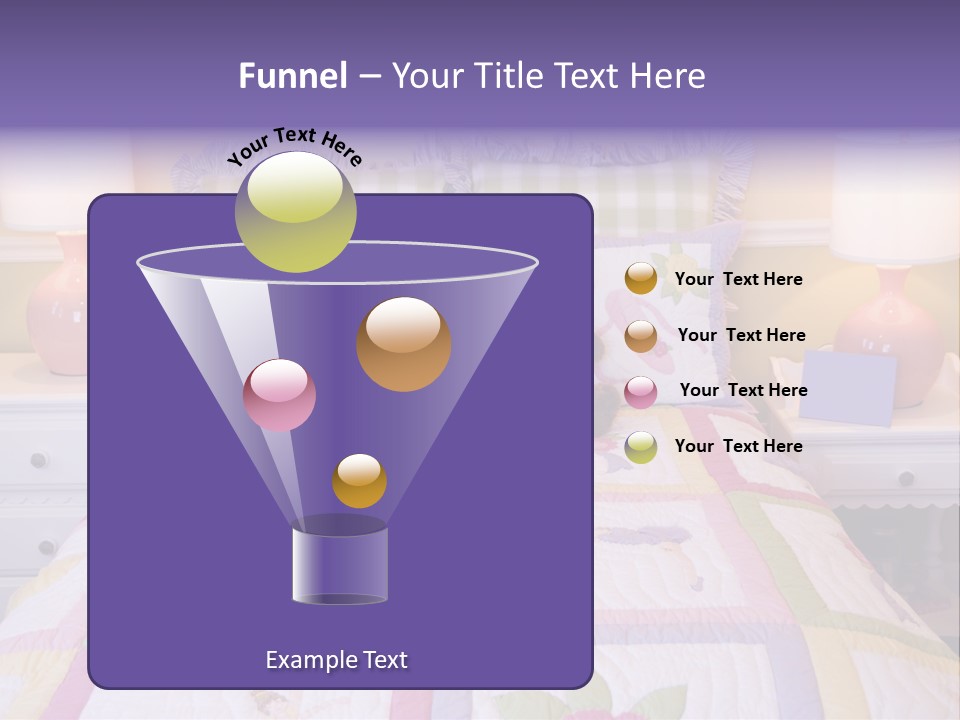 Funnel – Your Title Text Here

Your Text Here

Your Text Here

Your Text Here

Your Text Here

Your Text Here

Example Text